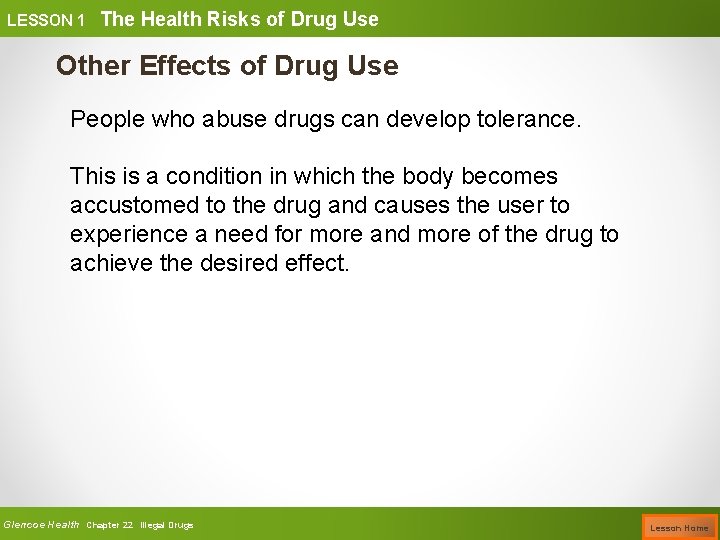 LESSON 1 The Health Risks of Drug Use

Other Effects of Drug Use

People who abuse drugs can develop tolerance.

This is a condition in which the body becomes accustomed to the drug and causes the user to experience a need for more and more of the drug to achieve the desired effect.

Glencoe Health Chapter 22 Illegal Drugs

Lesson Home